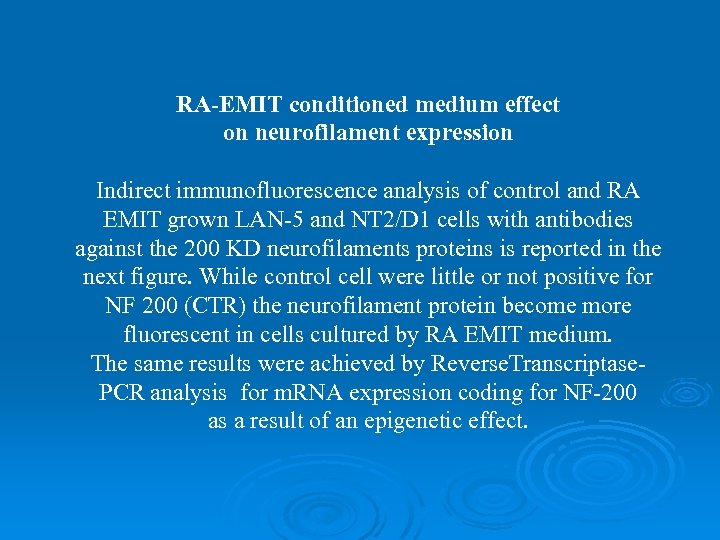 RA-EMIT conditioned medium effect on neurofilament expression

Indirect immunofluorescence analysis of control and RA EMIT grown LAN-5 and NT2/D1 cells with antibodies against the 200 KD neurofilaments proteins is reported in the next figure. While control cell were little or not positive for NF 200 (CTR) the neurofilament protein become more fluorescent in cells cultured by RA EMIT medium.
The same results were achieved by ReverseTranscriptase-PCR analysis for mRNA expression coding for NF-200 as a result of an epigenetic effect.